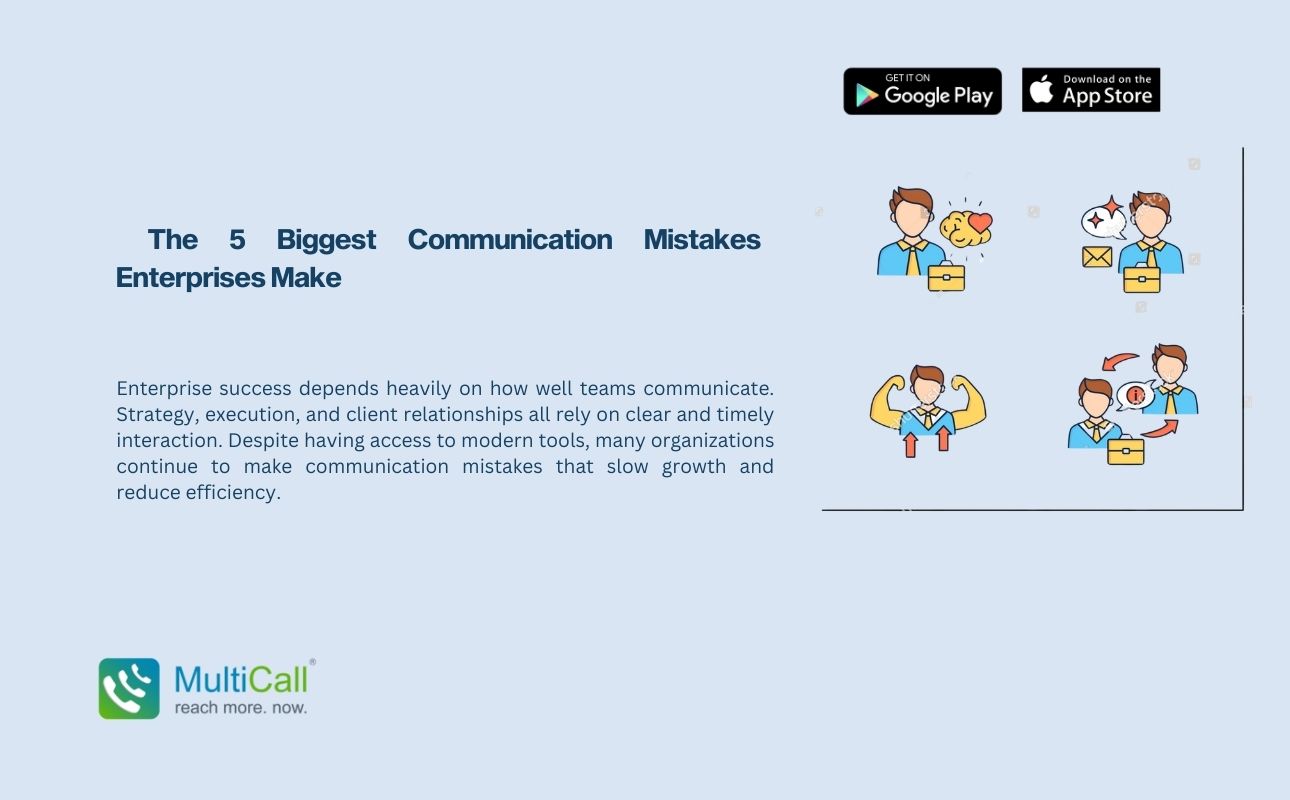 GET IT ON
Google Play

Download on the
App Store

The 5 Biggest Communication Mistakes Enterprises Make

Enterprise success depends heavily on how well teams communicate. Strategy, execution, and client relationships all rely on clear and timely interaction. Despite having access to modern tools, many organizations continue to make communication mistakes that slow growth and reduce efficiency.

MultiCall®
reach more. now.